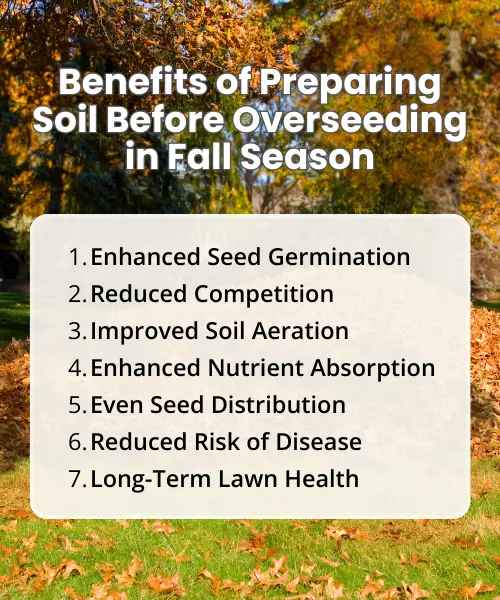 Benefits of Preparing Soil Before Overseeding in Fall Season

1. Enhanced Seed Germination
2. Reduced Competition
3. Improved Soil Aeration
4. Enhanced Nutrient Absorption
5. Even Seed Distribution
6. Reduced Risk of Disease
7. Long-Term Lawn Health